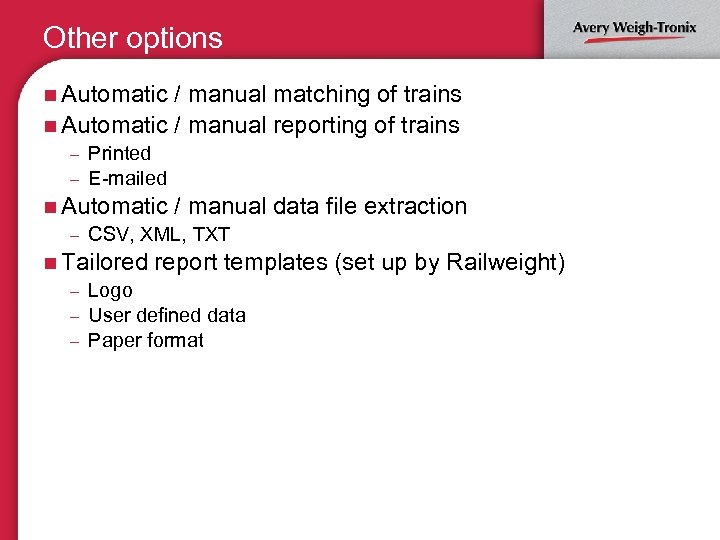 Other options

Avery Weigh-Tronix

■ Automatic / manual matching of trains
■ Automatic / manual reporting of trains
– Printed
– E-mailed
■ Automatic / manual data file extraction
– CSV, XML, TXT
■ Tailored report templates (set up by Railweight)
– Logo
– User defined data
– Paper format